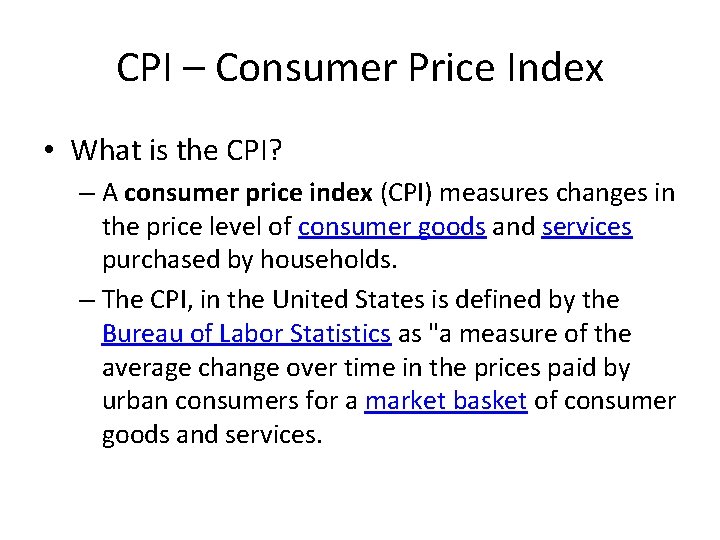 CPI – Consumer Price Index

• What is the CPI?

– A consumer price index (CPI) measures changes in the price level of consumer goods and services purchased by households.

– The CPI, in the United States is defined by the Bureau of Labor Statistics as "a measure of the average change over time in the prices paid by urban consumers for a market basket of consumer goods and services.